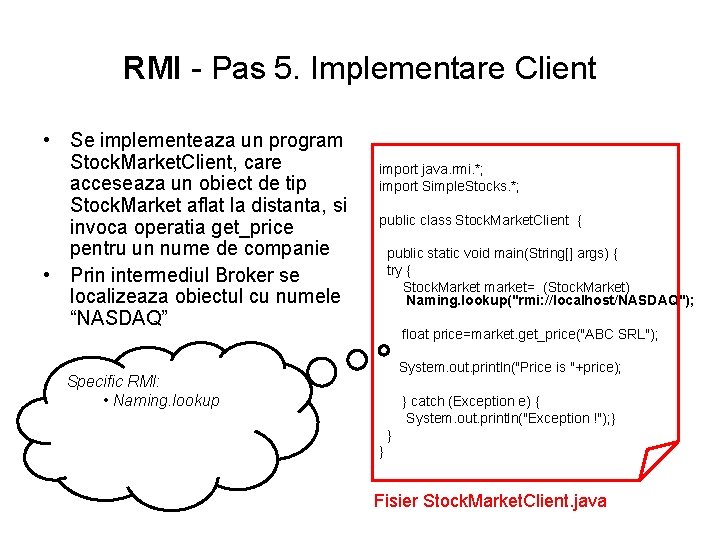 RMI - Pas 5. Implementare Client

• Se implementeaza un program StockMarketClient, care acceseaza un obiect de tip StockMarket aflat la distanta, si invoca operatia get_price pentru un nume de companie

• Prin intermediul Broker se localizeaza obiectul cu numele “NASDAQ”

Specific RMI:
• Naming.lookup

import java.rmi.*;
import SimpleStocks.*;

public class StockMarketClient {

public static void main(String[] args) {
try {
StockMarket market= (StockMarket)
Naming.lookup("rmi://localhost/NASDAQ");

float price=market.get_price("ABC SRL");

System.out.println("Price is "+price);

} catch (Exception e) {
System.out.println("Exception !");}
}
}

Fisier StockMarketClient.java